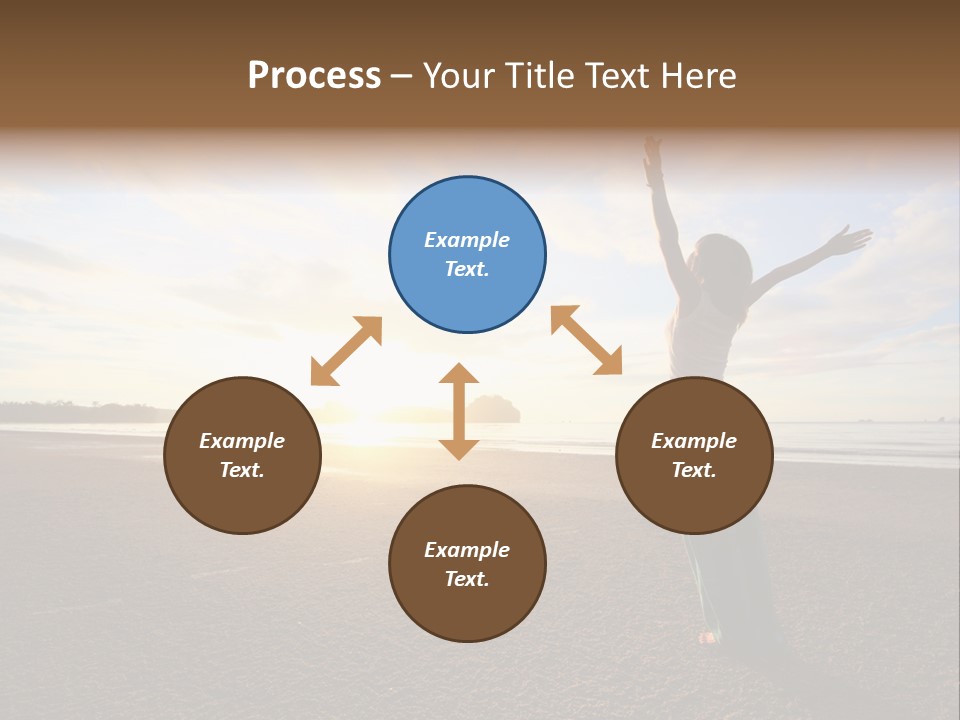 Process – Your Title Text Here

Example Text.

Example Text.

Example Text.

Example Text.